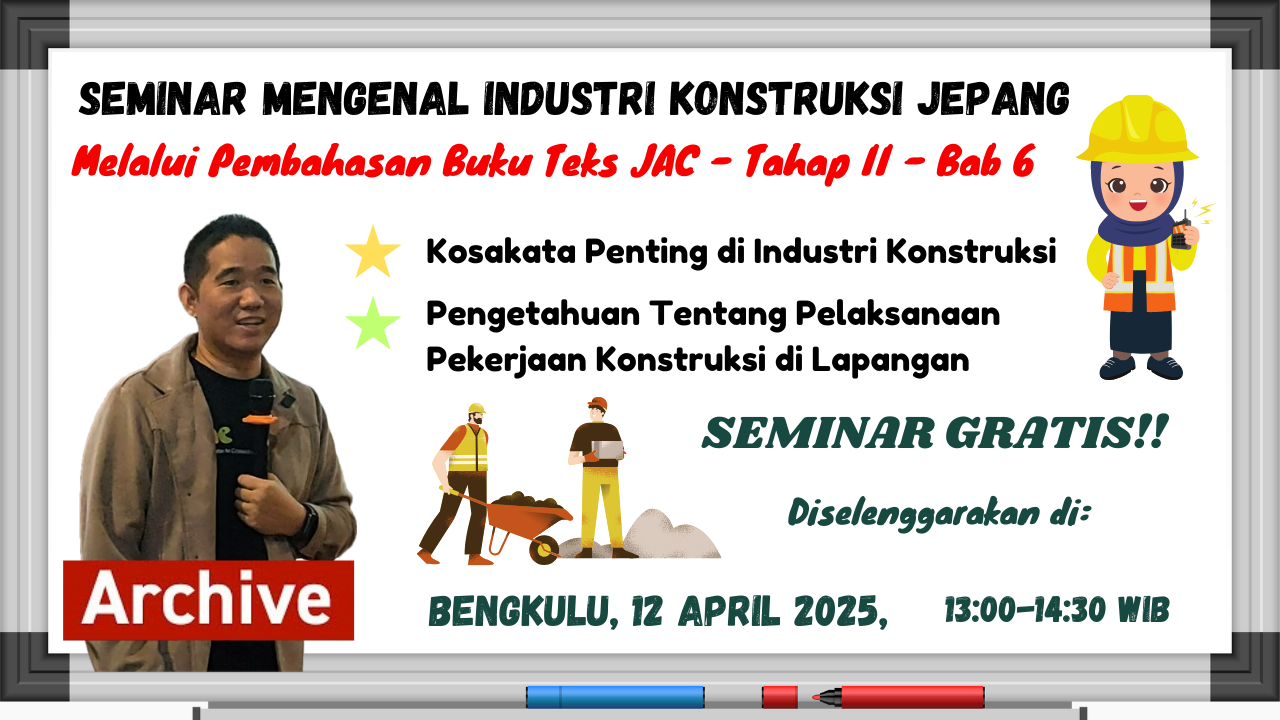 SEMINAR MENGENAL INDUSTRI KONSTRUKSI JEPANG

Melalui Pembahasan Buku Teks JAC - Tahap II - Bab 6

Kosakata Penting di Industri Konstruksi

Pengetahuan Tentang Pelaksanaan Pekerjaan Konstruksi di Lapangan

SEMINAR GRATIS!!

Diselenggarakan di:

Archive

BENGKULU, 12 APRIL 2025, 13:00-14:30 WIB